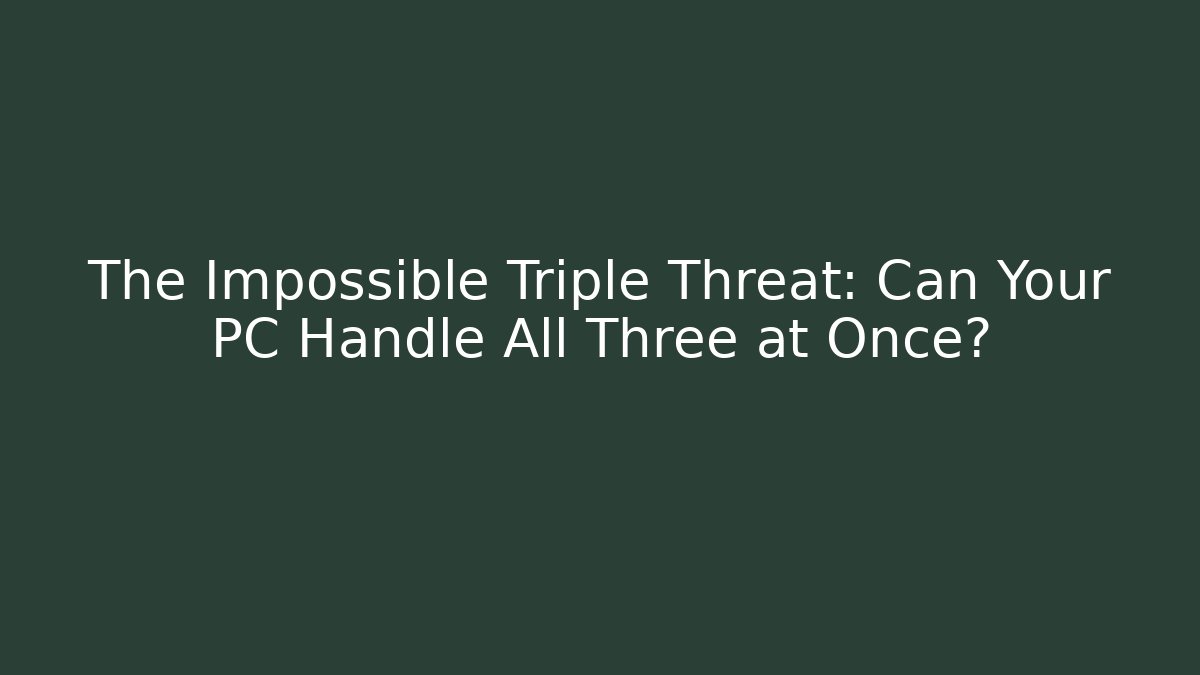 The Impossible Triple Threat: Can Your PC Handle All Three at Once?